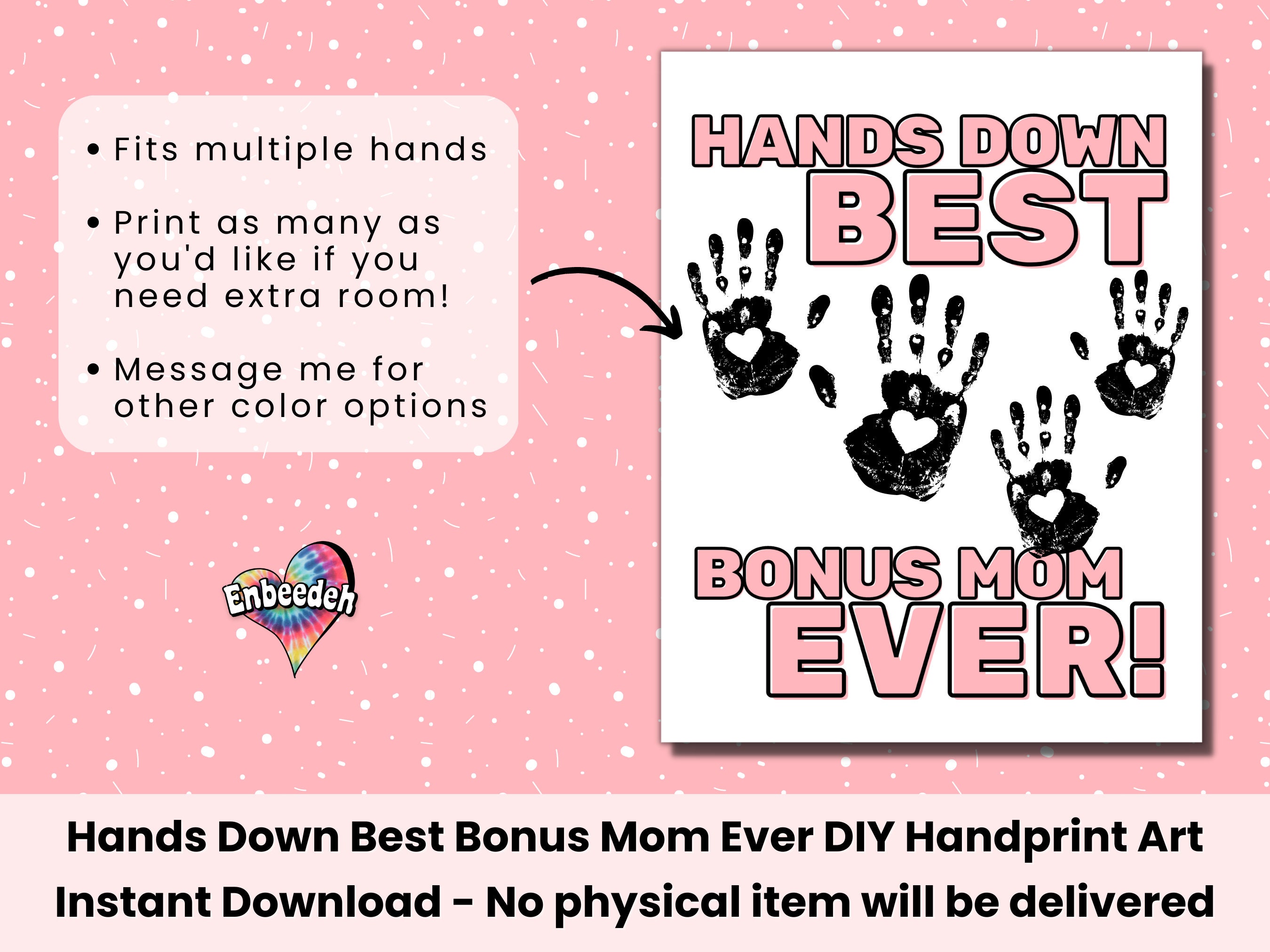 • Fits multiple hands

• Print as many as you'd like if you need extra room!

• Message me for other color options

Enbeedeh

HANDS DOWN BEST

BONUS MOM EVER!

Hands Down Best Bonus Mom Ever DIY Handprint Art
Instant Download - No physical item will be delivered